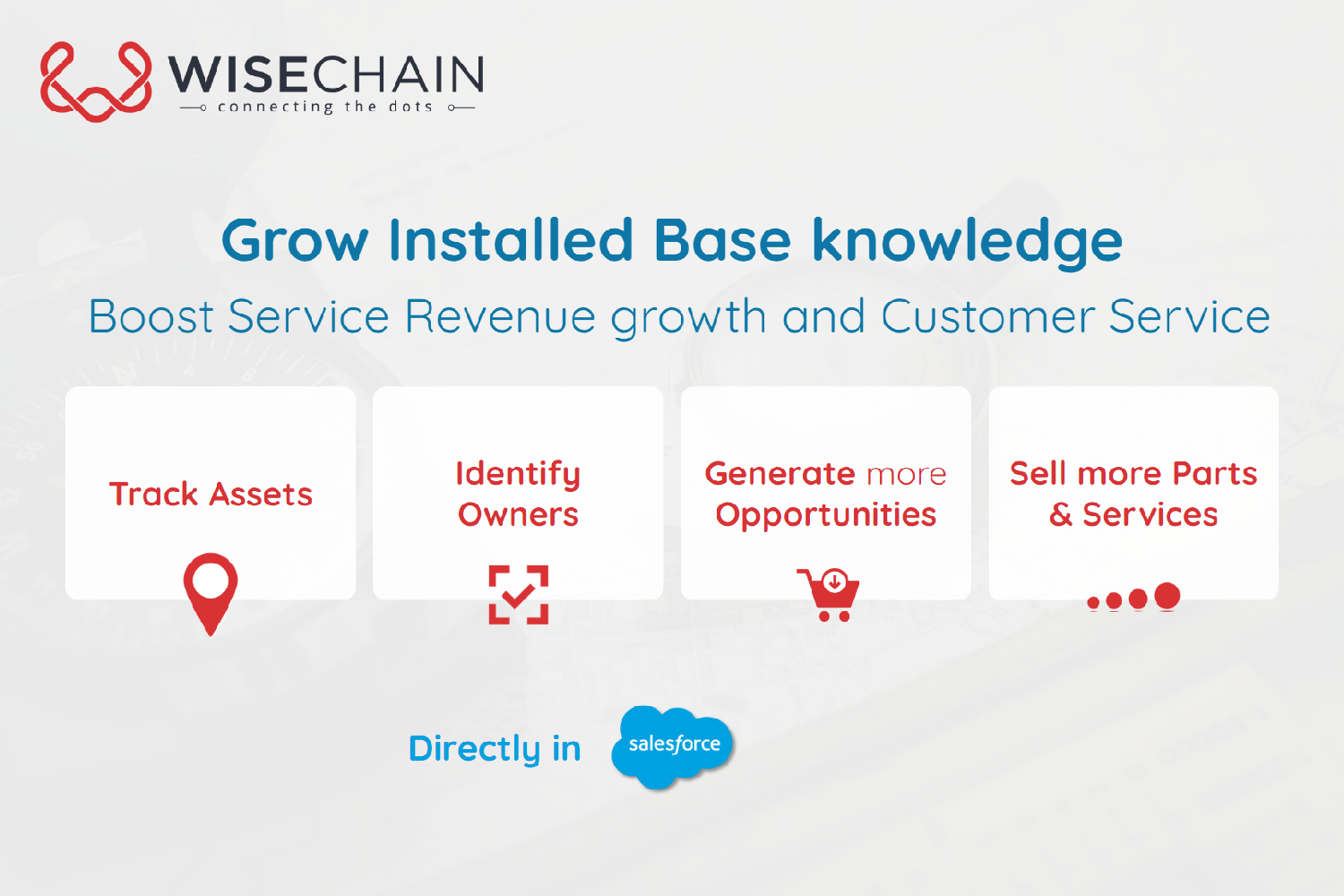 WISECHAIN
connecting the dots

Grow Installed Base knowledge

Boost Service Revenue growth and Customer Service

Track Assets

Identify Owners

Generate more Opportunities

Sell more Parts & Services

Directly in salesforce